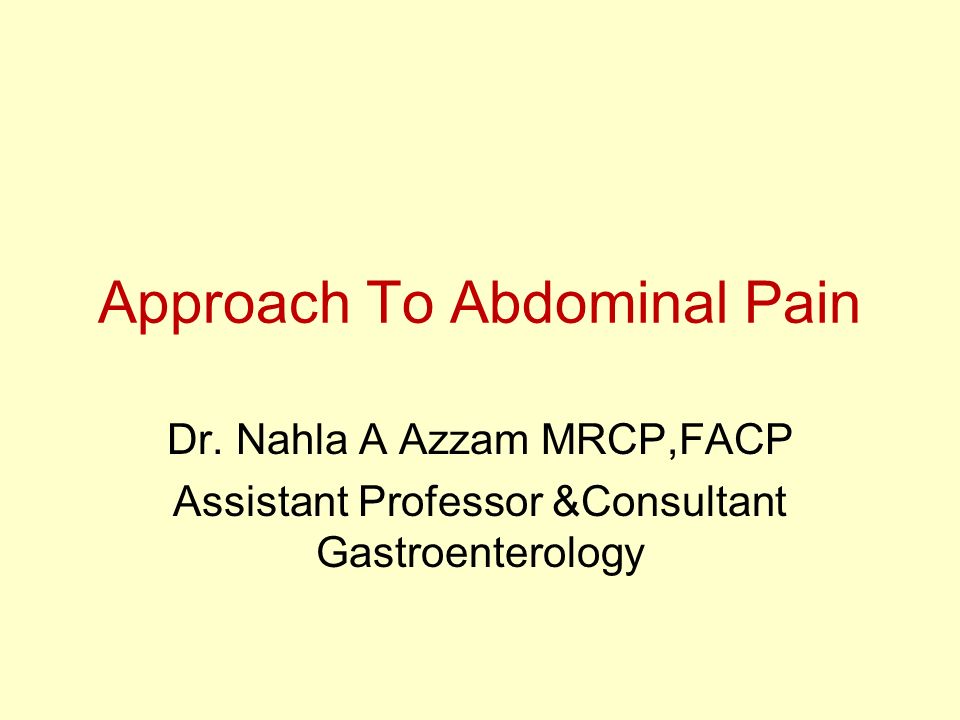 Approach To Abdominal Pain

Dr. Nahla A Azzam MRCP,FACP

Assistant Professor &Consultant Gastroenterology